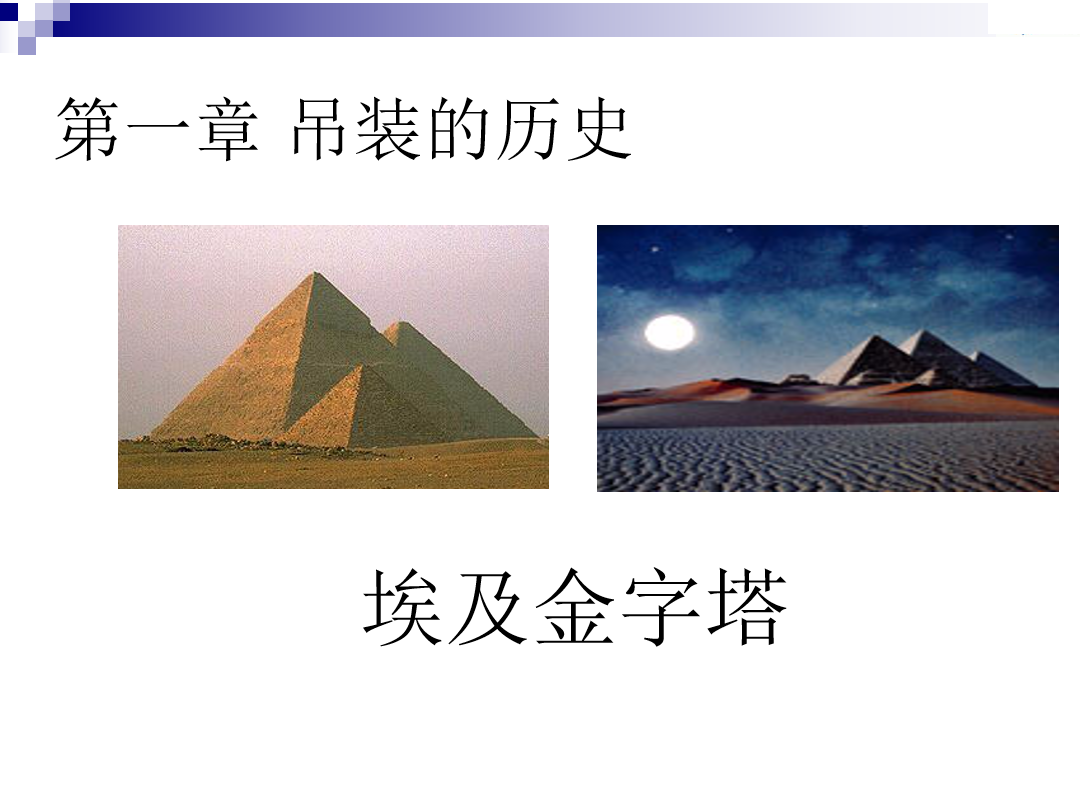 第一章 吊装的历史

埃及金字塔